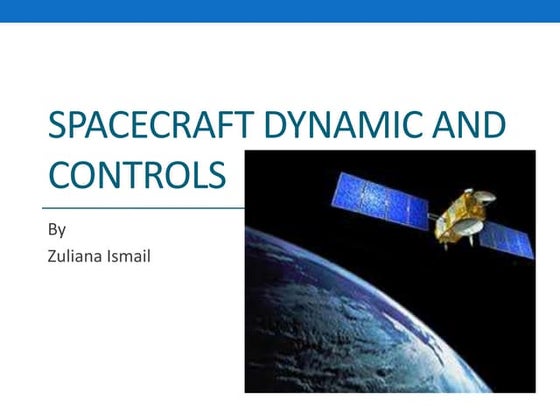 SPACECRAFT DYNAMIC AND CONTROLS

By

Zuliana Ismail